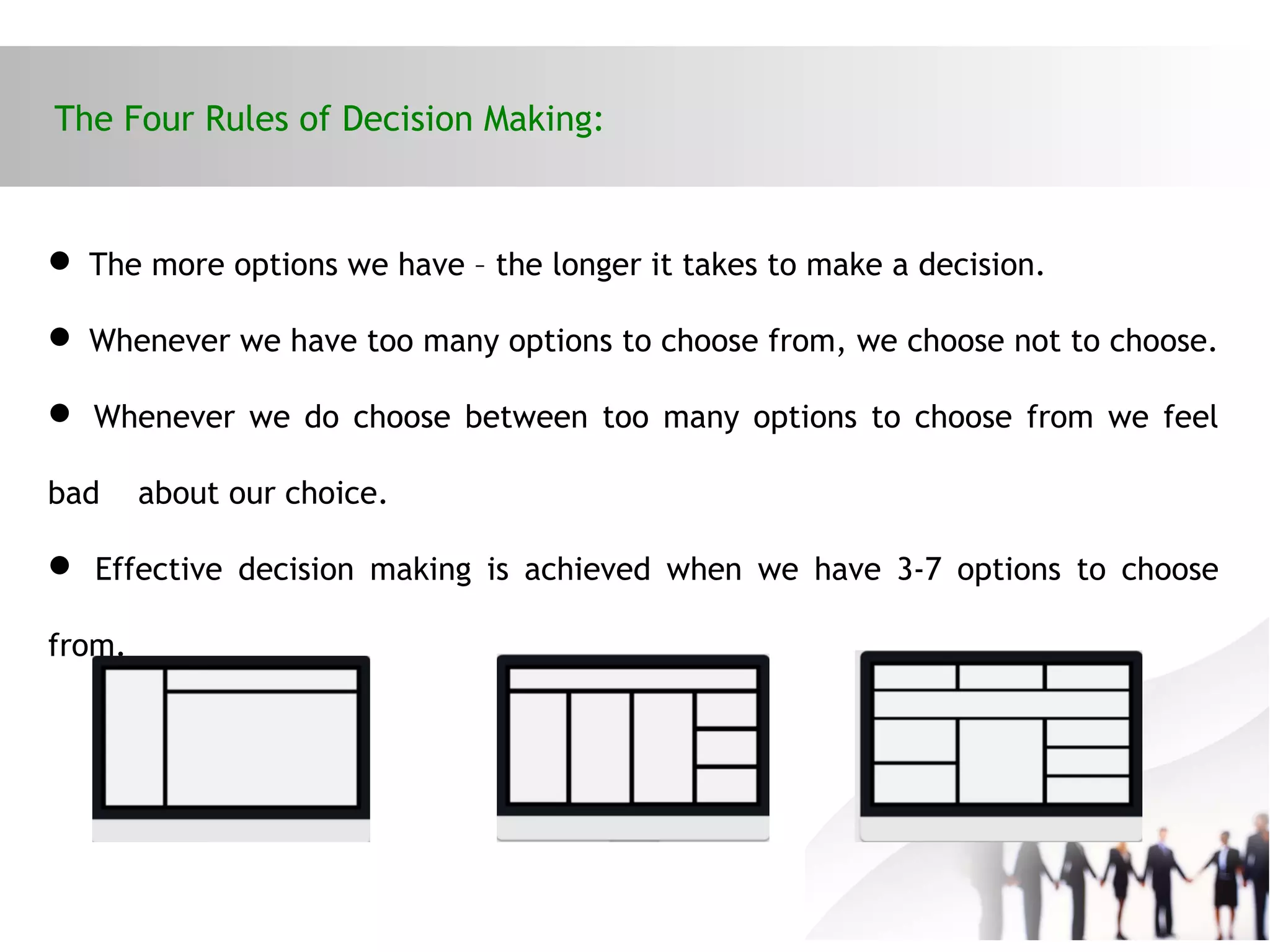 The Four Rules of Decision Making:

● The more options we have – the longer it takes to make a decision.

● Whenever we have too many options to choose from, we choose not to choose.

● Whenever we do choose between too many options to choose from we feel bad about our choice.

● Effective decision making is achieved when we have 3-7 options to choose from.